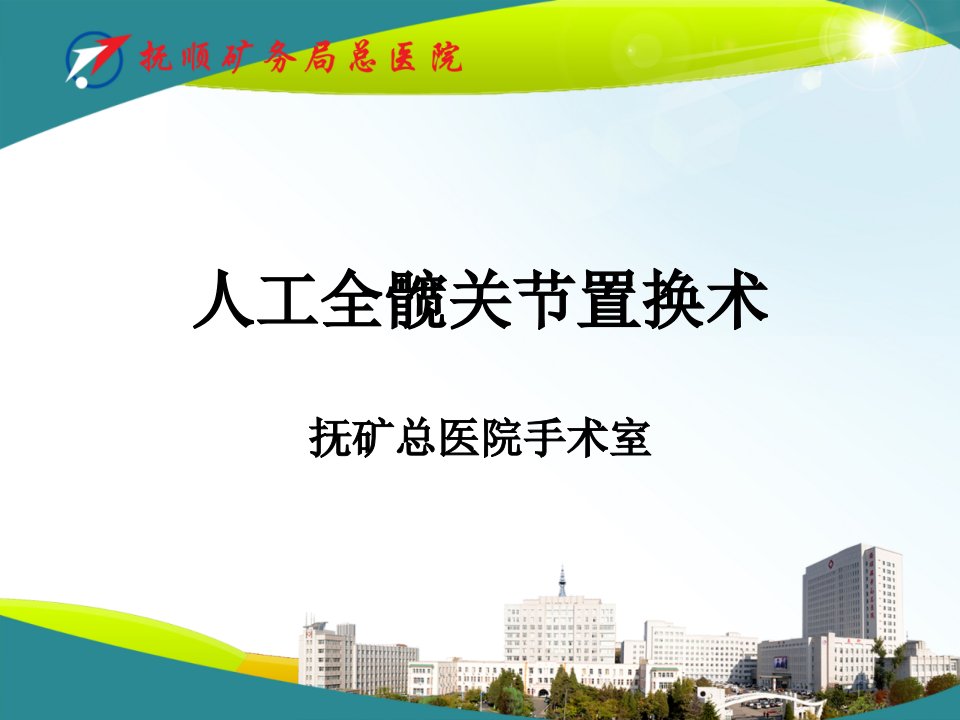 抚顺矿务局总医院

人工全髋关节置换术

抚矿总医院手术室